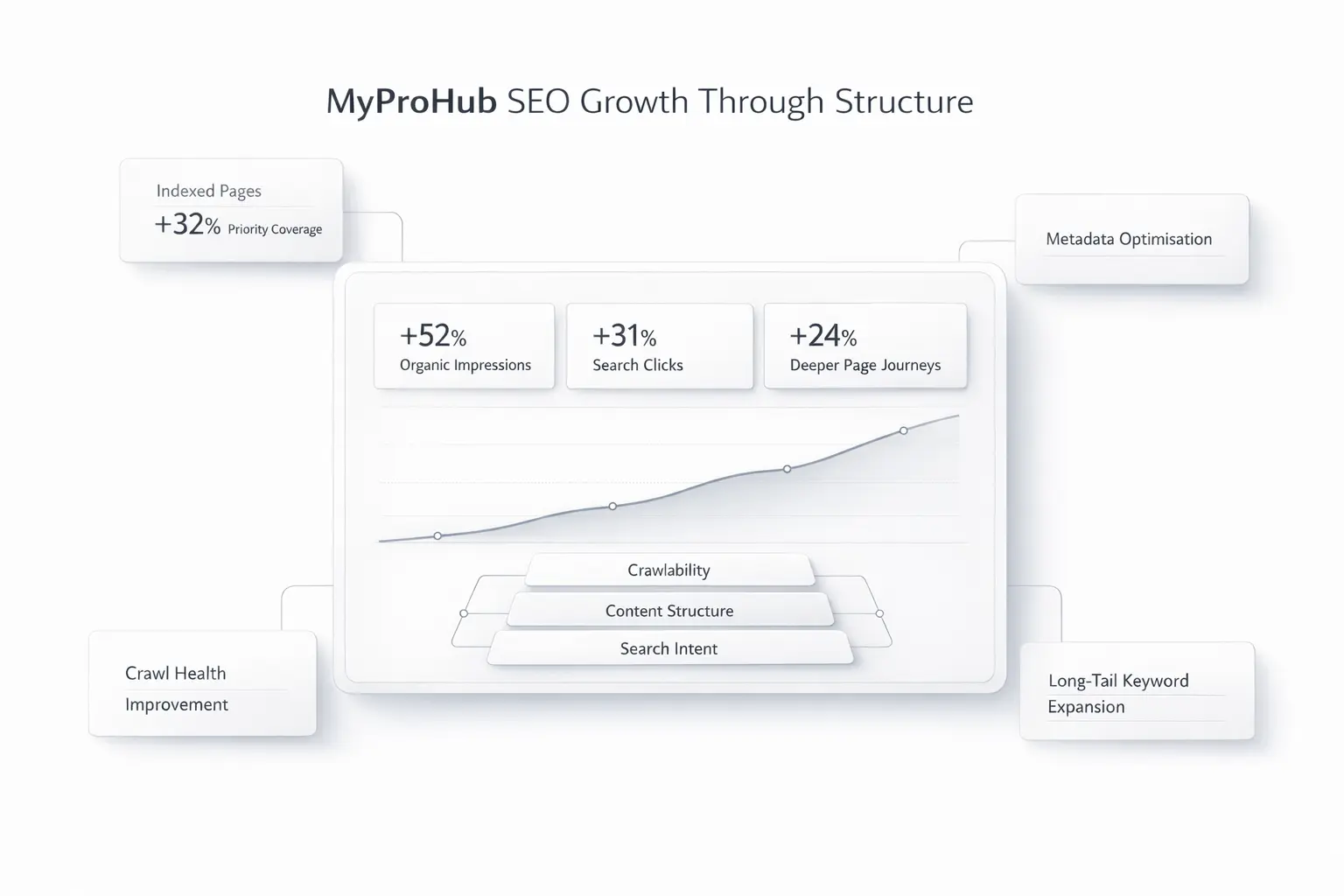 MyProHub SEO Growth Through Structure

Indexed Pages
+32% Priority Coverage

Metadata Optimisation

+52%
Organic Impressions

+31%
Search Clicks

+24%
Deeper Page Journeys

Crawlability
Content Structure
Search Intent

Crawl Health Improvement

Long-Tail Keyword Expansion